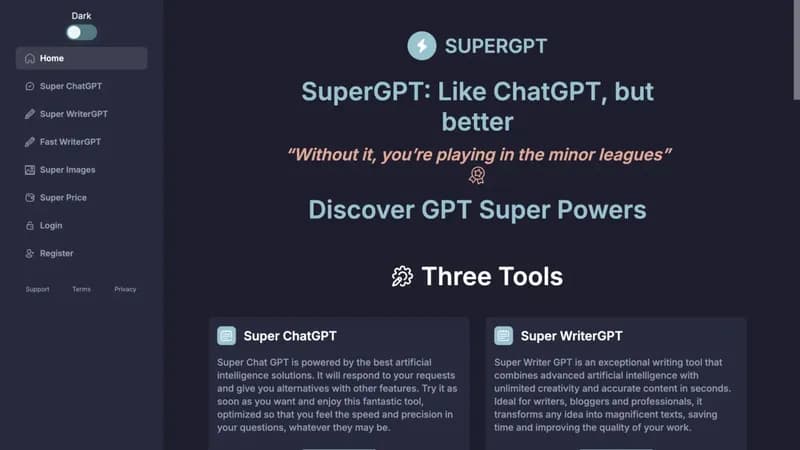 Dark

Home

Super ChatGPT

Super WriterGPT

Fast WriterGPT

Super Images

Super Price

Login

Register

Support Terms Privacy

SUPERGPT

SuperGPT: Like ChatGPT, but better

"Without it, you're playing in the minor leagues"

Discover GPT Super Powers

Three Tools

Super ChatGPT

Super Chat GPT is powered by the best artificial intelligence solutions. It will respond to your requests and give you alternatives with other features. Try it as soon as you want and enjoy this fantastic tool, optimized so that you feel the speed and precision in your questions, whatever they may be.

Super WriterGPT

Super Writer GPT is an exceptional writing tool that combines advanced artificial intelligence with unlimited creativity and accurate content in seconds. Ideal for writers, bloggers and professionals, it transforms any idea into magnificent texts, saving time and improving the quality of your work.